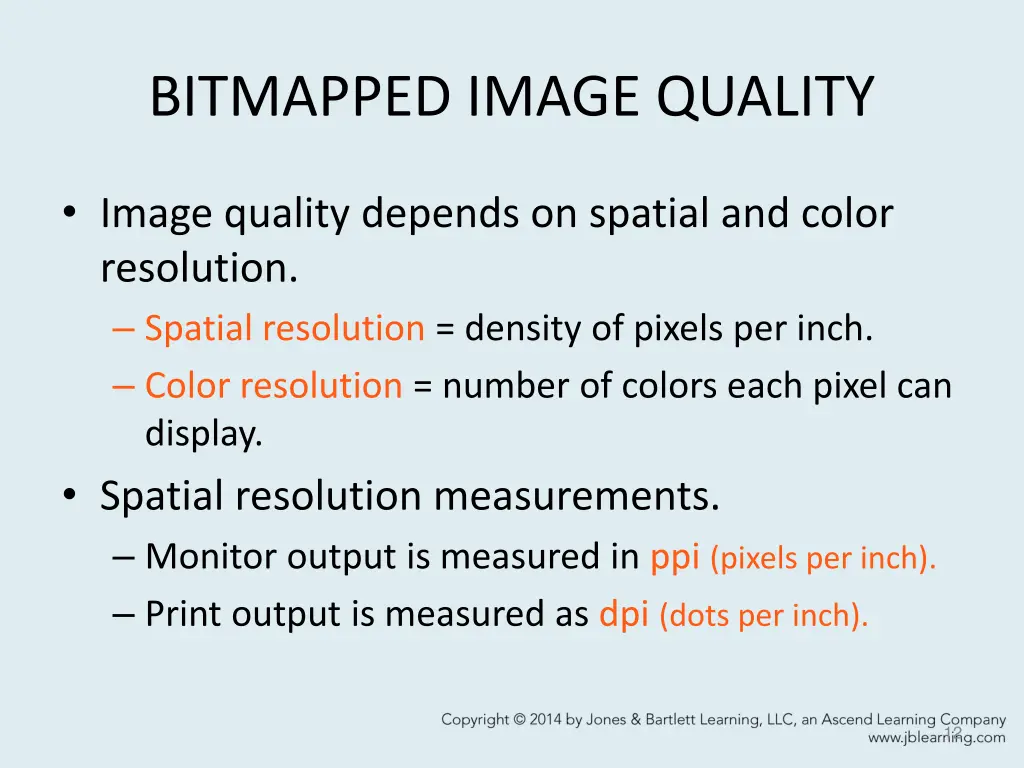 BITMAPPED IMAGE QUALITY

• Image quality depends on spatial and color resolution.
– Spatial resolution = density of pixels per inch.
– Color resolution = number of colors each pixel can display.

• Spatial resolution measurements.
– Monitor output is measured in ppi (pixels per inch).
– Print output is measured as dpi (dots per inch).

Copyright © 2014 by Jones & Bartlett Learning, LLC, an Ascend Learning Company
www.jblearning.com

12